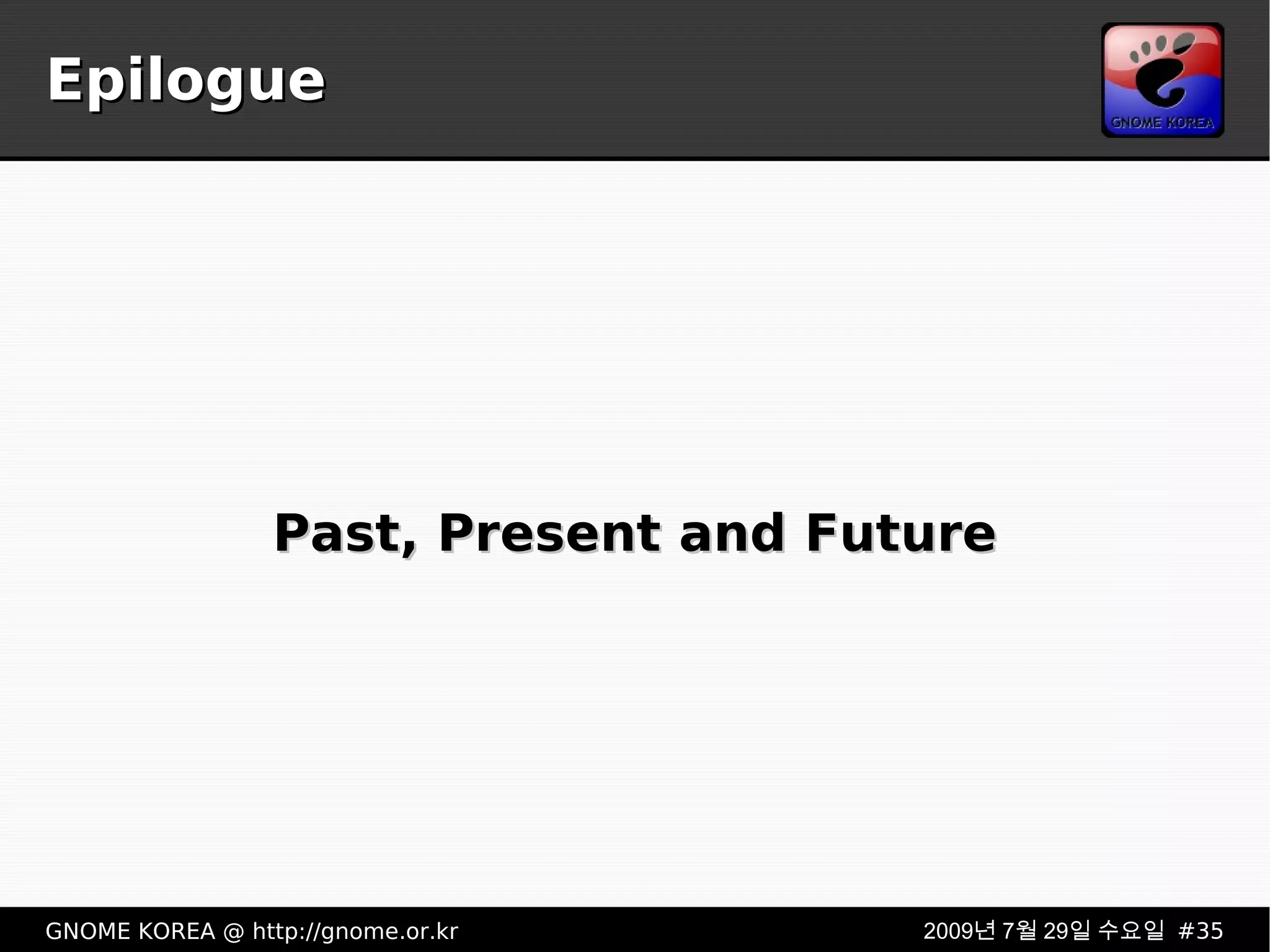 Epilogue

GNOME KOREA

Past, Present and Future

GNOME KOREA @ http://gnome.or.kr

2009년 7월 29일 수요일 #35